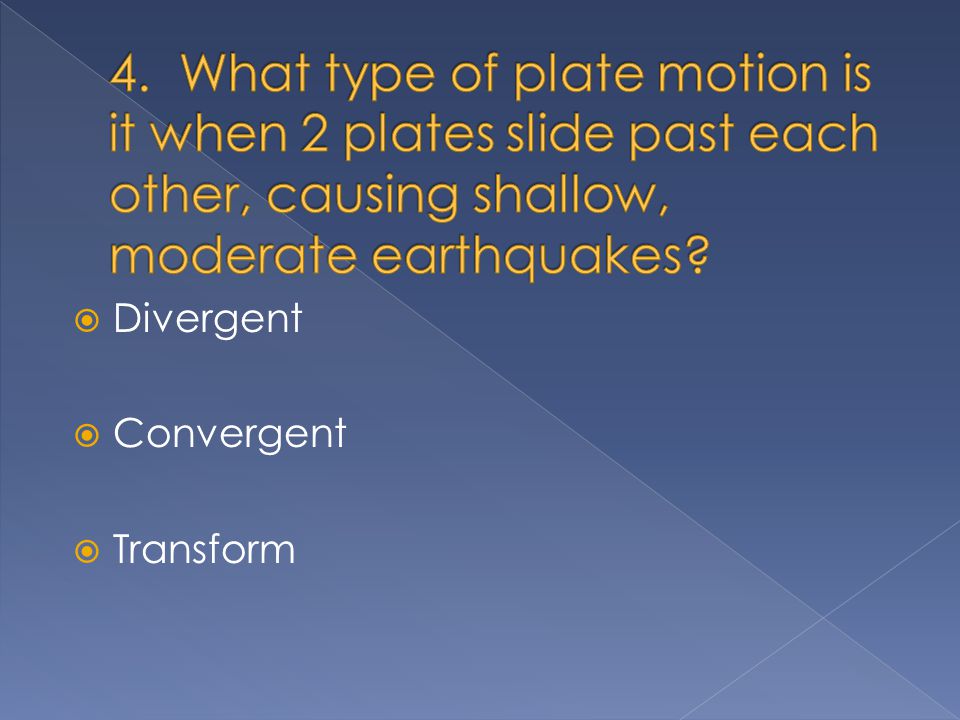 4. What type of plate motion is it when 2 plates slide past each other, causing shallow, moderate earthquakes?

Divergent

Convergent

Transform